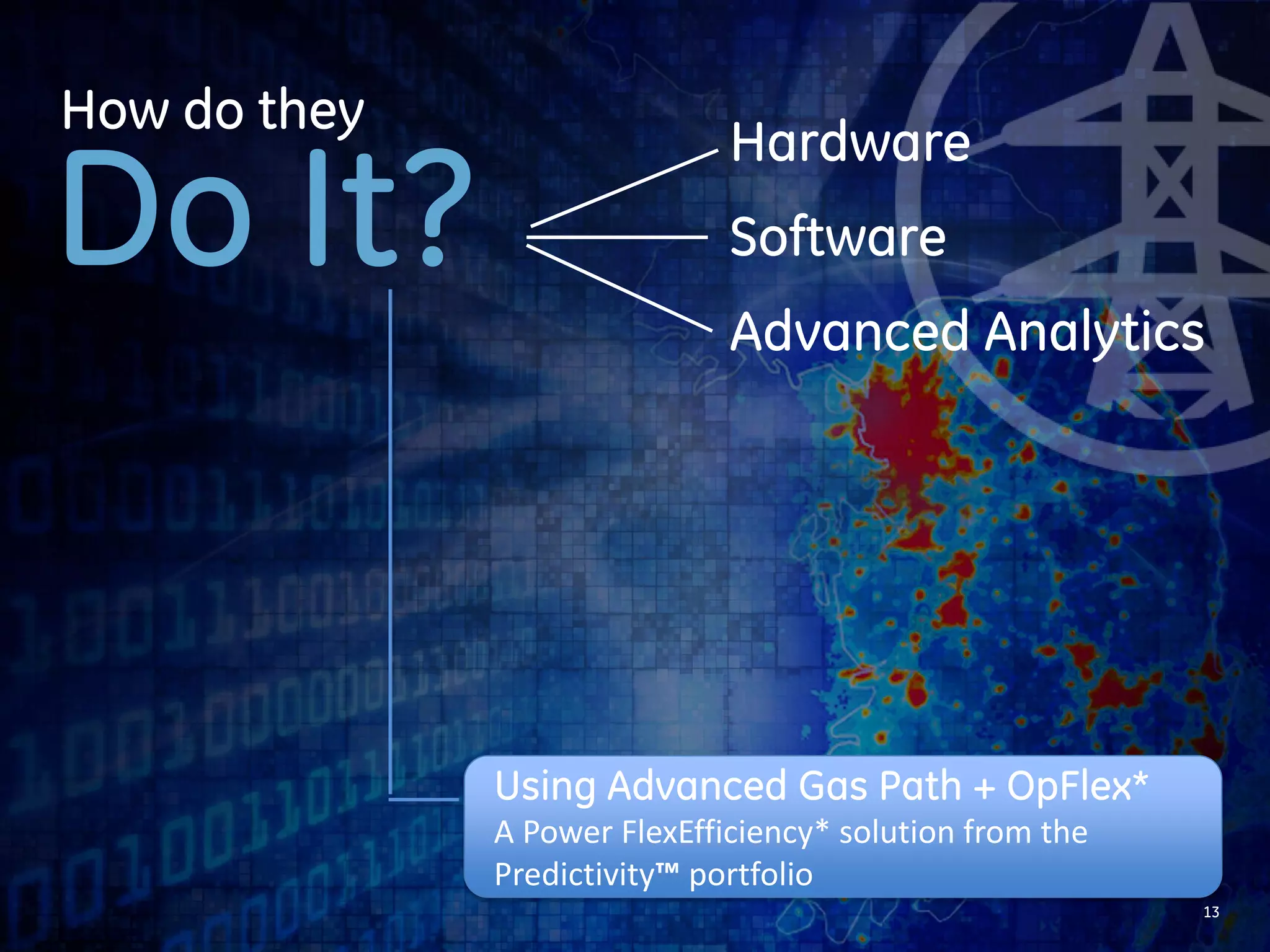 How do they
Do It?

Hardware

Software

Advanced Analytics

Using Advanced Gas Path + OpFlex*
A Power FlexEfficiency* solution from the Predictivity™ portfolio

13